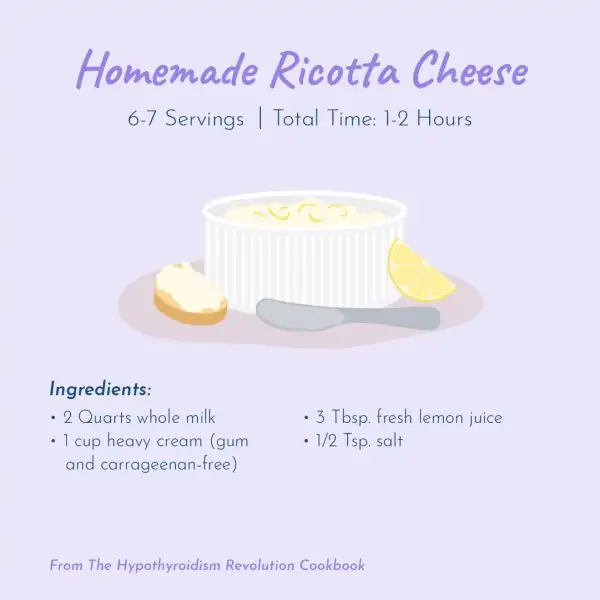 Homemade Ricotta Cheese

6-7 Servings | Total Time: 1-2 Hours

Ingredients:

• 2 Quarts whole milk
• 1 cup heavy cream (gum and carrageenan-free)

• 3 Tbsp. fresh lemon juice
• 1/2 Tsp. salt

From The Hypothyroidism Revolution Cookbook